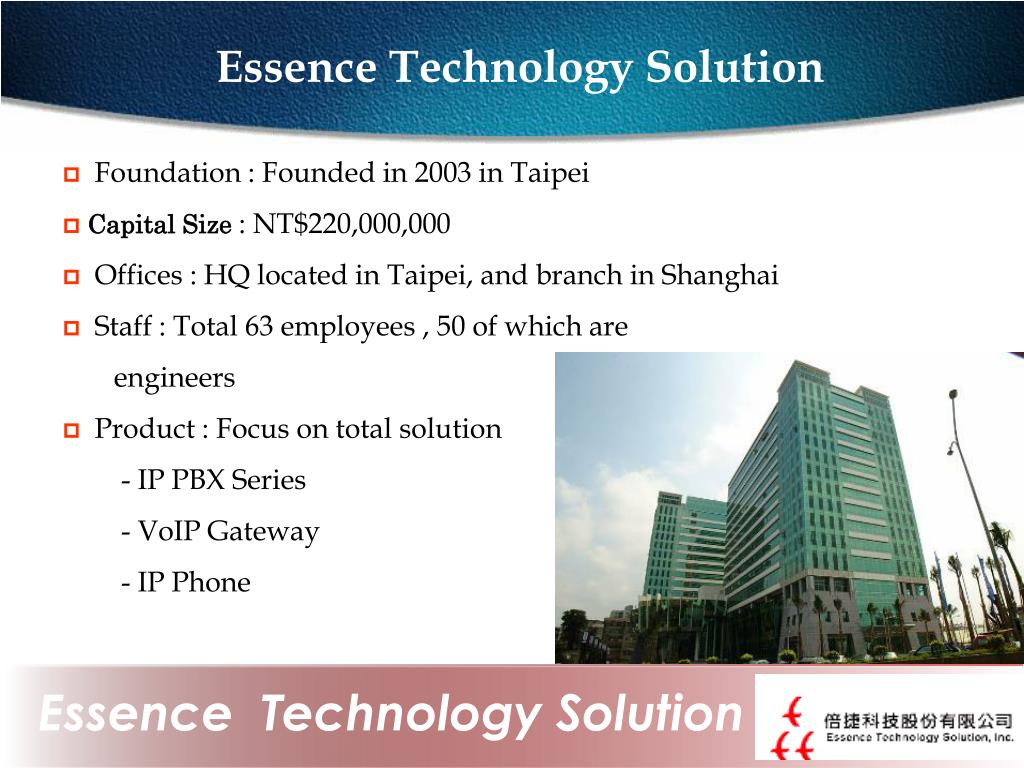 Essence Technology Solution

Foundation : Founded in 2003 in Taipei

Capital Size : NT$220,000,000

Offices : HQ located in Taipei, and branch in Shanghai

Staff : Total 63 employees , 50 of which are engineers

Product : Focus on total solution

- IP PBX Series

- VoIP Gateway

- IP Phone

Essence Technology Solution

倍捷科技股份有限公司
Essence Technology Solution, Inc.